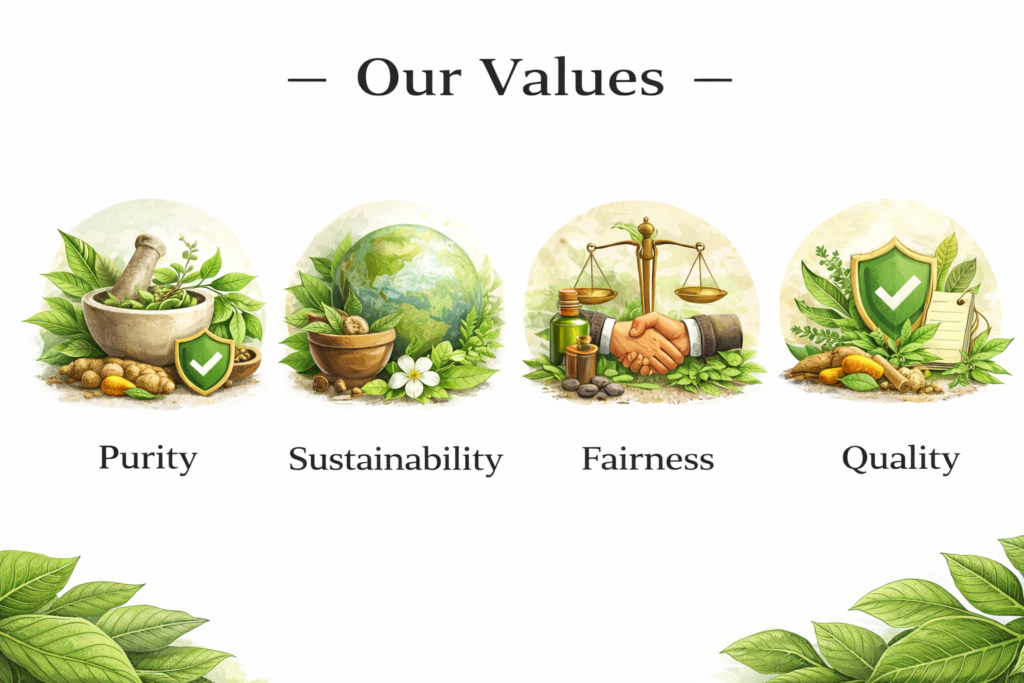 — Our Values —

Purity

Sustainability

Fairness

Quality